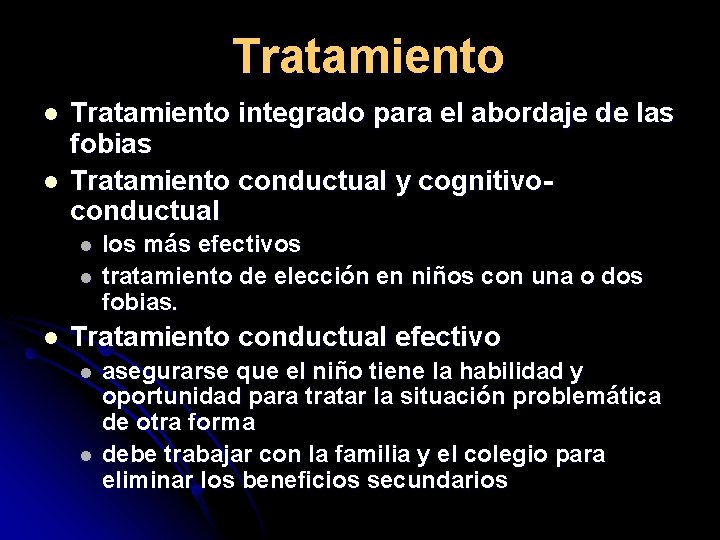 Tratamiento

- Tratamiento integrado para el abordaje de las fobias
- Tratamiento conductual y cognitivo-conductual
  - los más efectivos
  - tratamiento de elección en niños con una o dos fobias.
- Tratamiento conductual efectivo
  - asegurarse que el niño tiene la habilidad y oportunidad para tratar la situación problemática de otra forma
  - debe trabajar con la familia y el colegio para eliminar los beneficios secundarios